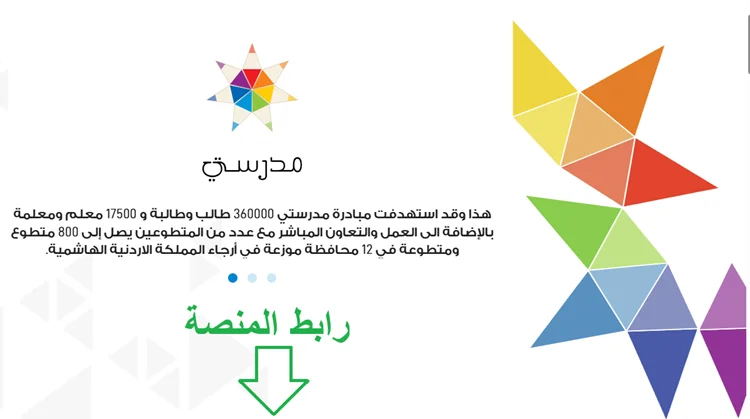 مدرستي

هذا وقد استهدفت مبادرة مدرستي 360000 طالب وطالبة و 17500 معلم ومعلمة بالإضافة الى العمل والتعاون المباشر مع عدد من المتطوعين يصل إلى 800 متطوع ومتطوعة في 12 محافظة موزعة في أرجاء المملكة الاردنية الهاشمية.

رابط المنصة